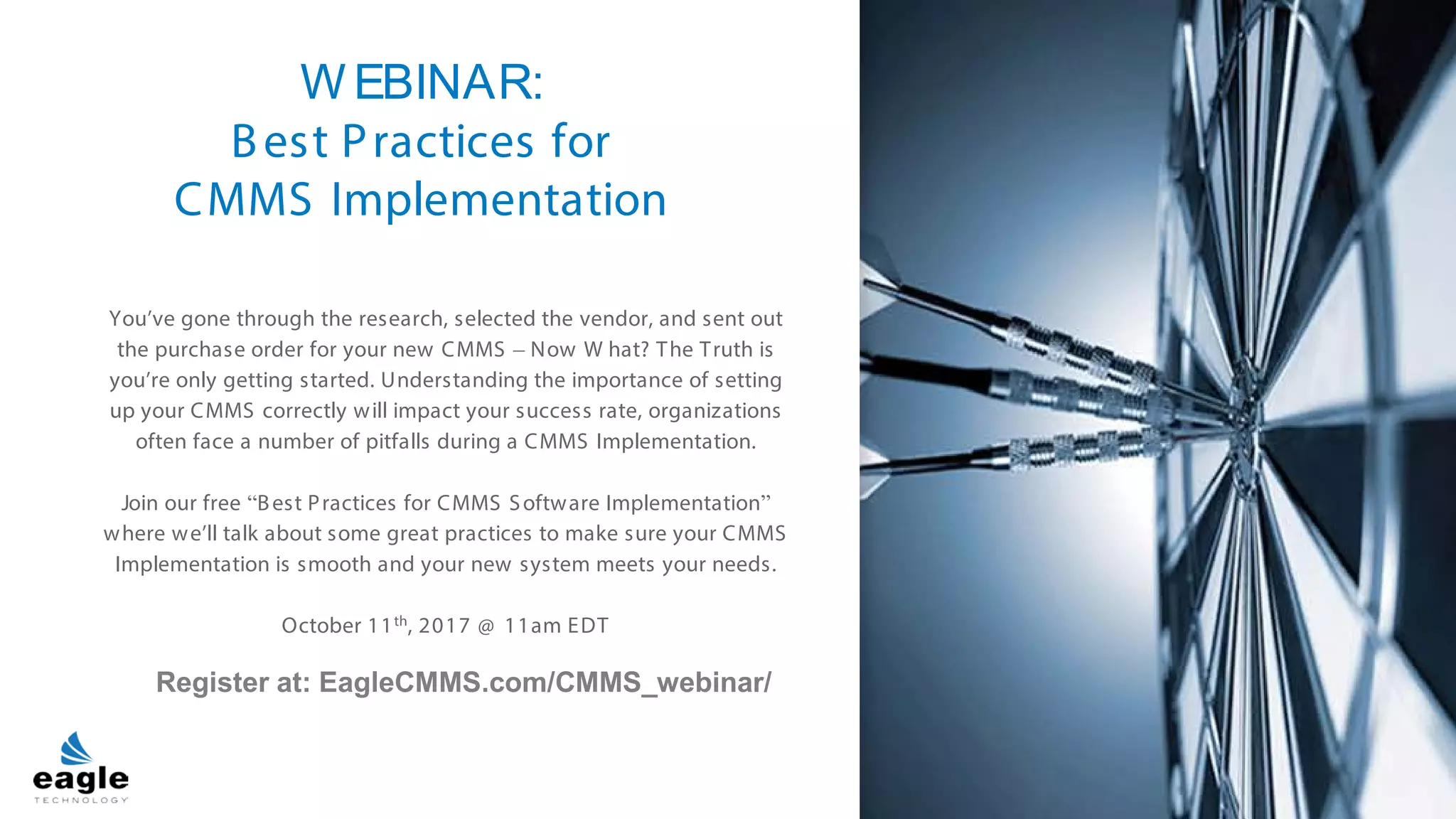 WEBINAR:
Best Practices for
CMMS Implementation

You've gone through the research, selected the vendor, and sent out the purchase order for your new CMMS – Now What? The Truth is you're only getting started. Understanding the importance of setting up your CMMS correctly will impact your success rate, organizations often face a number of pitfalls during a CMMS Implementation.

Join our free "Best Practices for CMMS Software Implementation" where we'll talk about some great practices to make sure your CMMS Implementation is smooth and your new system meets your needs.

October 11$^{th}$, 2017 @ 11am EDT

Register at: EagleCMMS.com/CMMS_webinar/

eagle
TECHNOLOGY